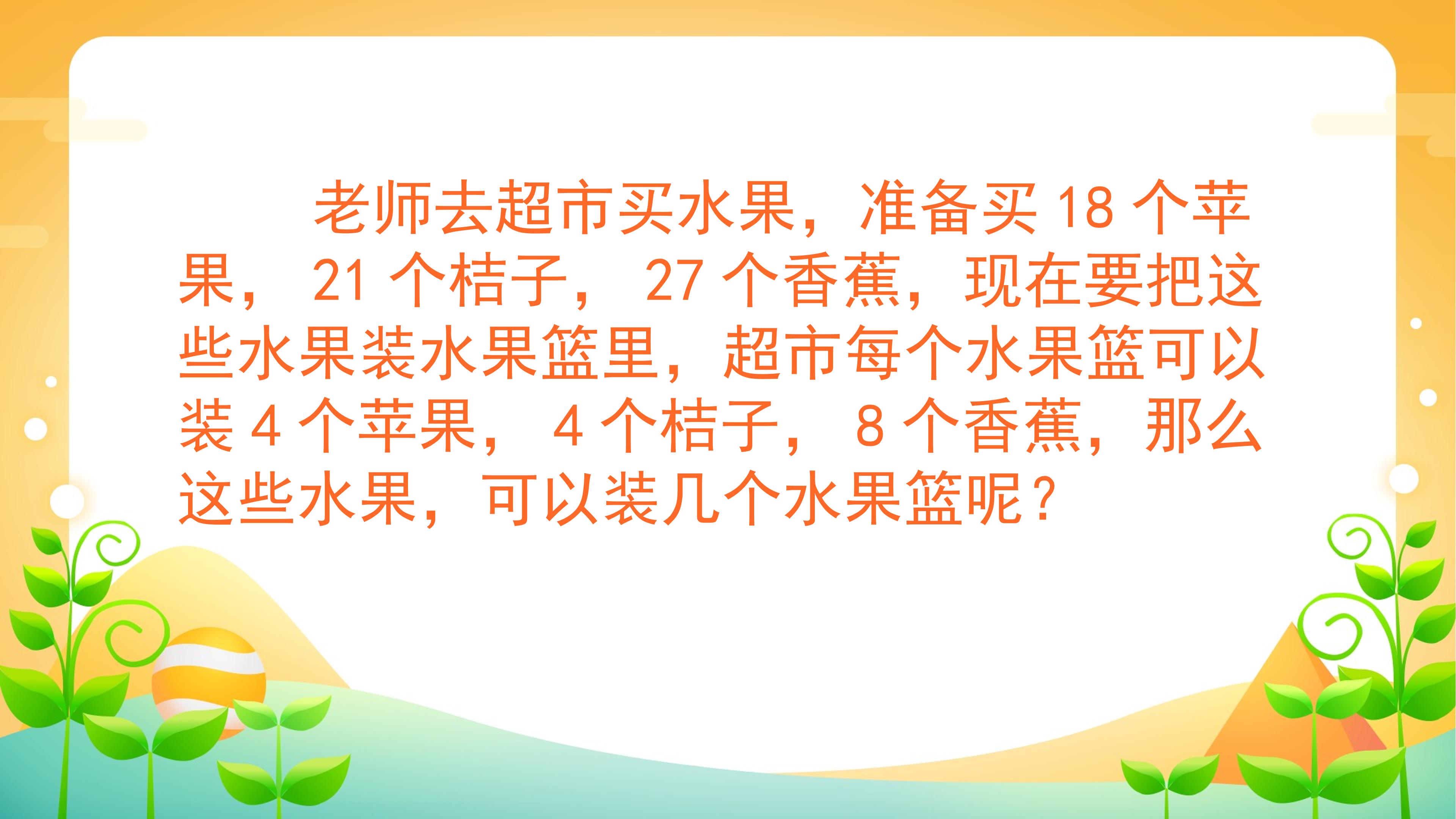 老师去超市买水果，准备买18个苹果，21个桔子，27个香蕉，现在要把这些水果装水果篮里，超市每个水果篮可以装4个苹果，4个桔子，8个香蕉，那么这些水果，可以装几个水果篮呢？